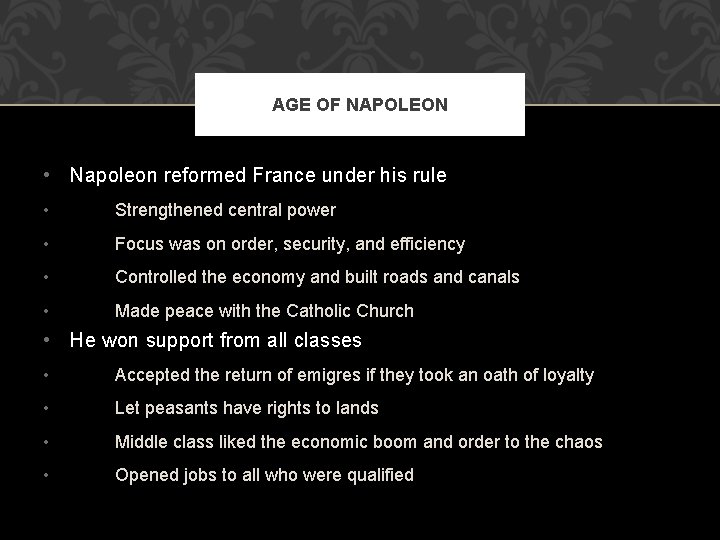 AGE OF NAPOLEON

• Napoleon reformed France under his rule
• Strengthened central power
• Focus was on order, security, and efficiency
• Controlled the economy and built roads and canals
• Made peace with the Catholic Church
• He won support from all classes
• Accepted the return of emigres if they took an oath of loyalty
• Let peasants have rights to lands
• Middle class liked the economic boom and order to the chaos
• Opened jobs to all who were qualified